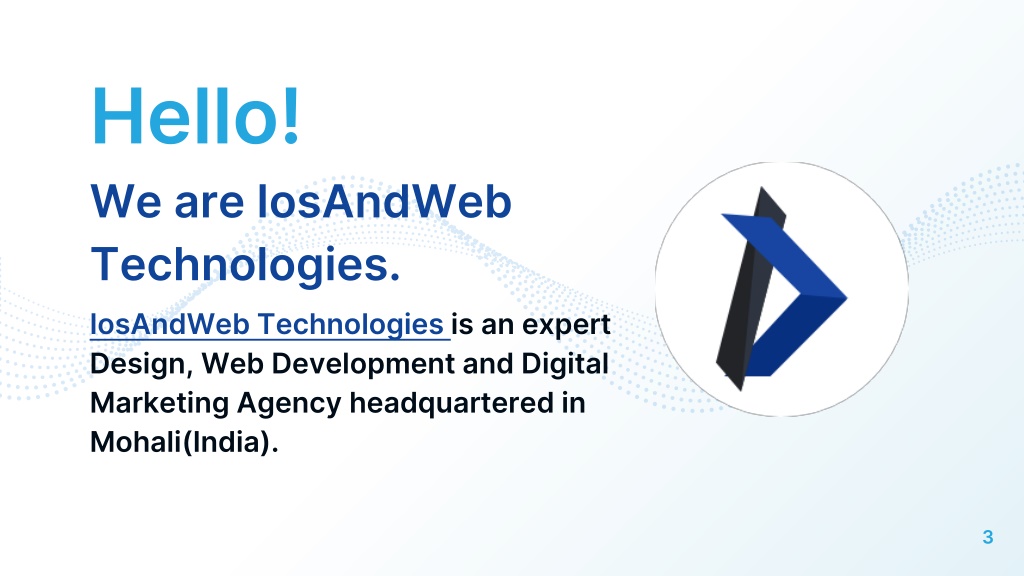 Hello!

We are IosAndWeb Technologies.

IosAndWeb Technologies is an expert Design, Web Development and Digital Marketing Agency headquartered in Mohali(India).

3